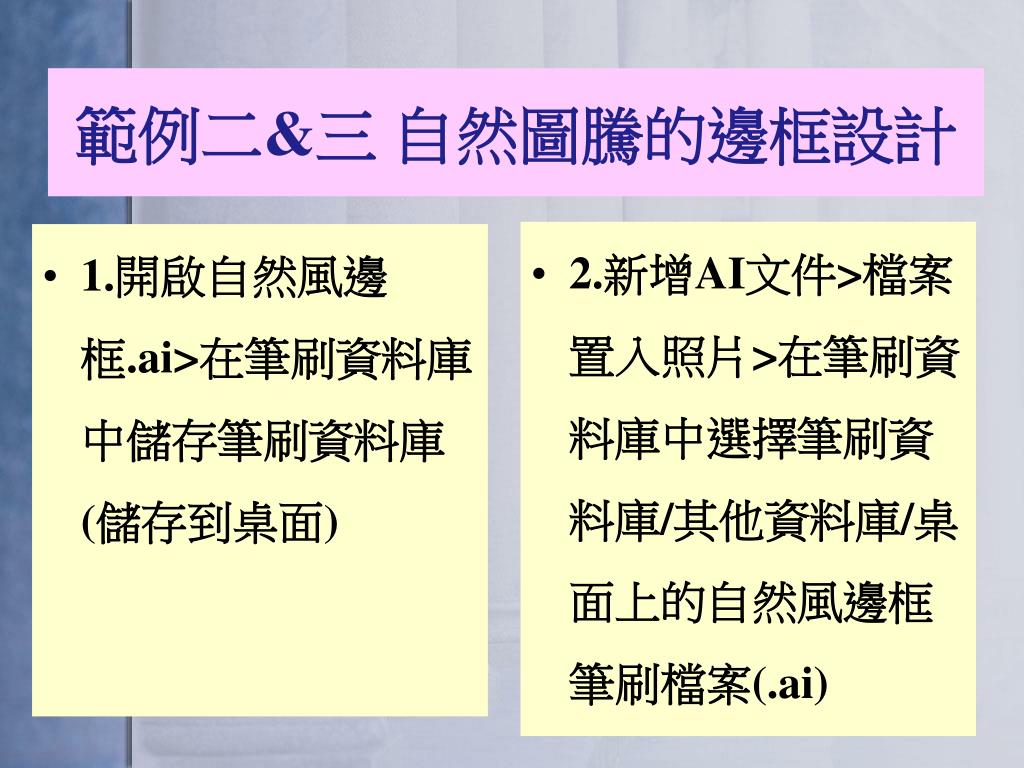 範例二&三 自然圖騰的邊框設計

• 1.開啟自然風邊框.ai>在筆刷資料庫中儲存筆刷資料庫(儲存到桌面)

• 2.新增AI文件>檔案置入照片 >在筆刷資料庫中選擇筆刷資料庫/其他資料庫/桌面上的自然風邊框筆刷檔案(.ai)